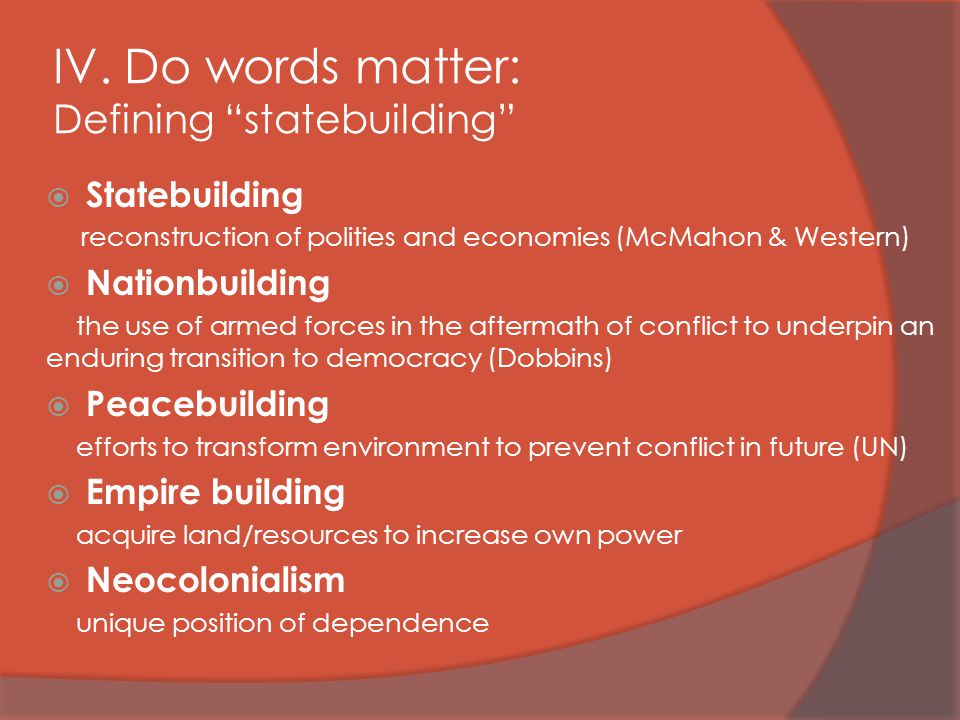 IV. Do words matter:
Defining “statebuilding”

Statebuilding
reconstruction of polities and economies (McMahon & Western)

Nationbuilding
the use of armed forces in the aftermath of conflict to underpin an enduring transition to democracy (Dobbins)

Peacebuilding
efforts to transform environment to prevent conflict in future (UN)

Empire building
acquire land/resources to increase own power

Neocolonialism
unique position of dependence